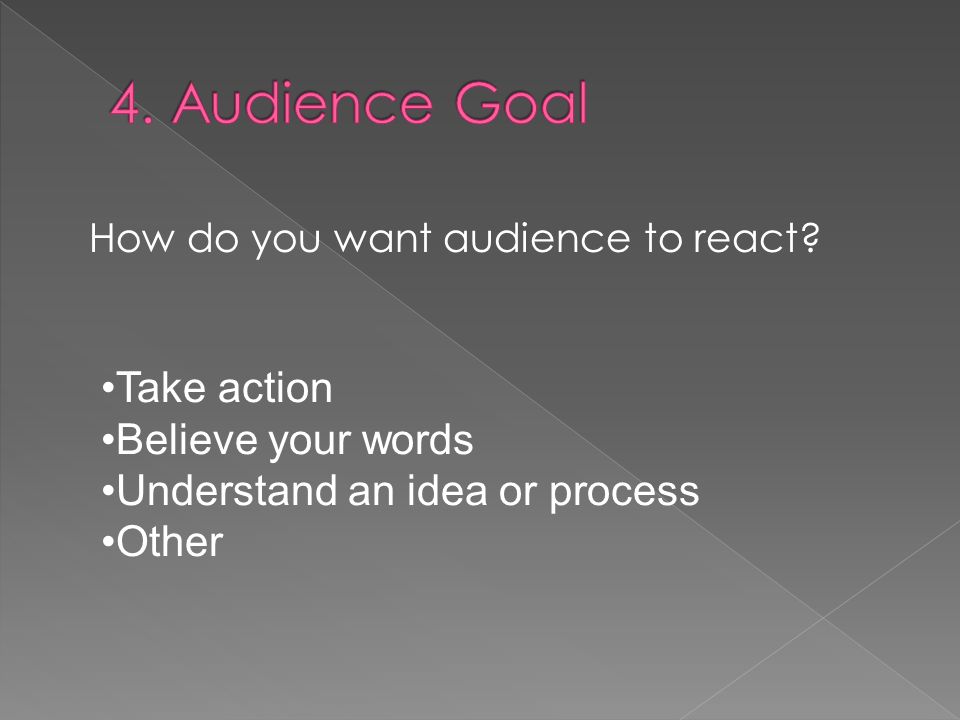 4. Audience Goal

How do you want audience to react?

•Take action
•Believe your words
•Understand an idea or process
•Other